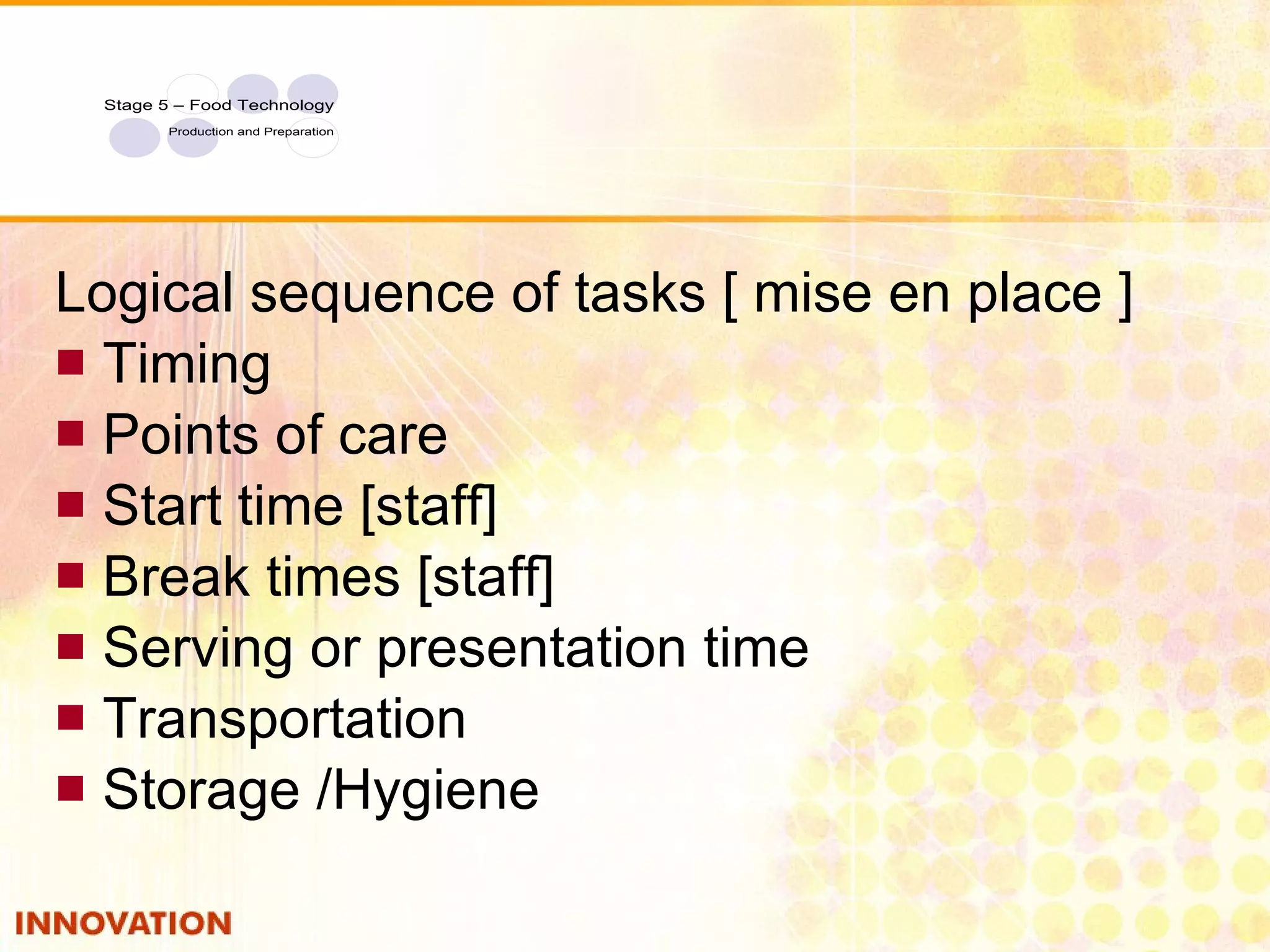 Stage 5 – Food Technology
Production and Preparation

Logical sequence of tasks [ mise en place ]

- Timing
- Points of care
- Start time [staff]
- Break times [staff]
- Serving or presentation time
- Transportation
- Storage /Hygiene

INNOVATION